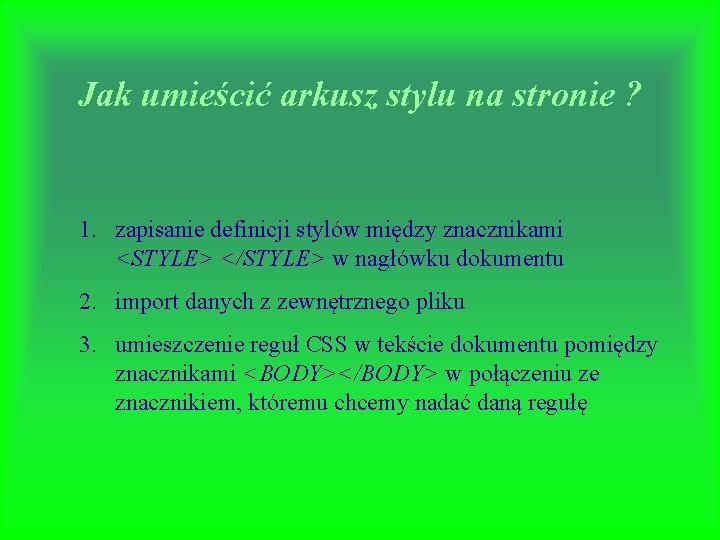 Jak umieścić arkusz stylu na stronie ?

1. zapisanie definicji stylów między znacznikami <STYLE> </STYLE> w nagłówku dokumentu

2. import danych z zewnętrznego pliku

3. umieszczenie reguł CSS w tekście dokumentu pomiędzy znacznikami <BODY></BODY> w połączeniu ze znacznikiem, któremu chcemy nadać daną regułę